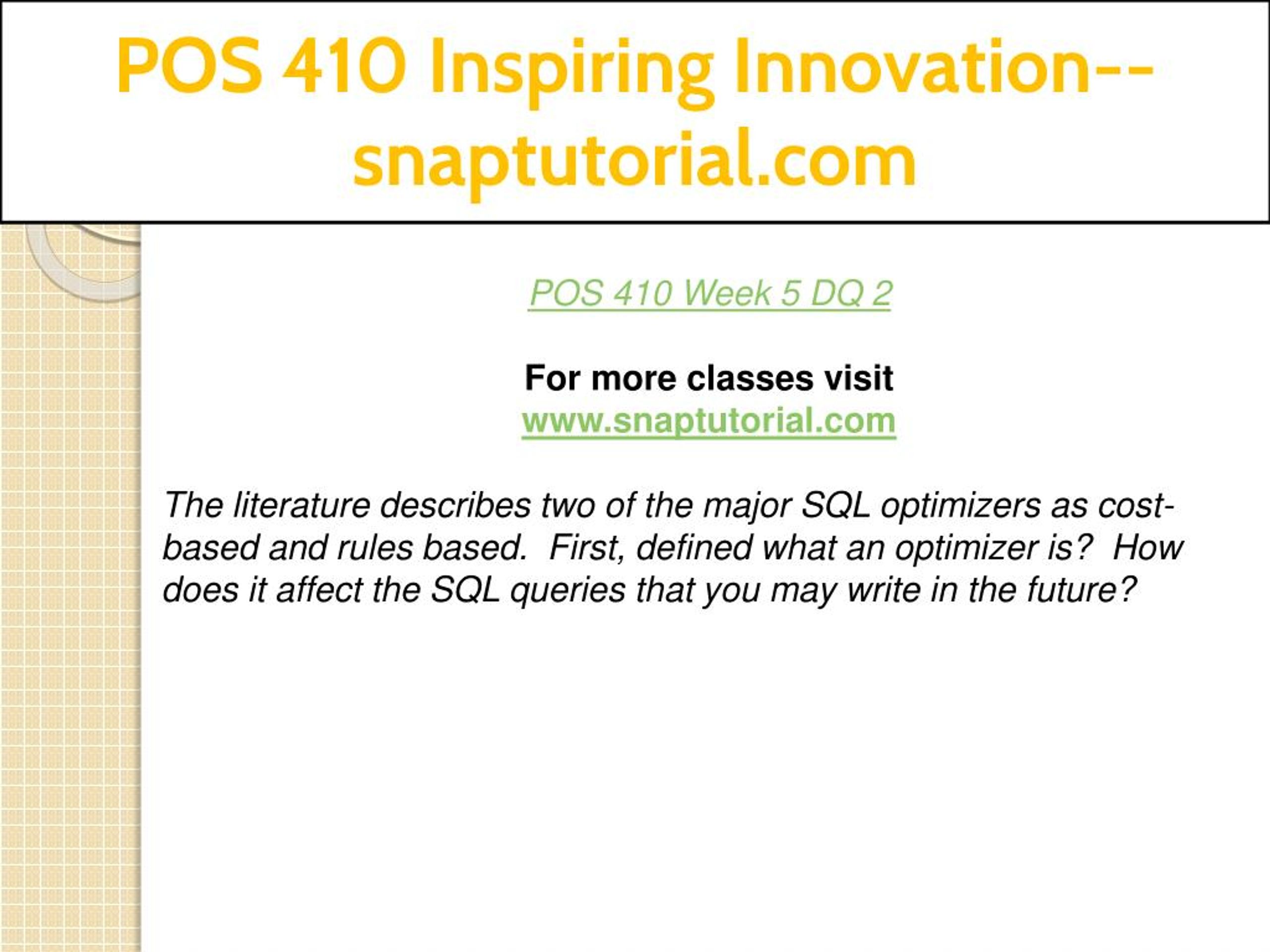 POS 410 Inspiring Innovation--snaptutorial.com

POS 410 Week 5 DQ 2

For more classes visit
www.snaptutorial.com

The literature describes two of the major SQL optimizers as cost-based and rules based. First, defined what an optimizer is? How does it affect the SQL queries that you may write in the future?